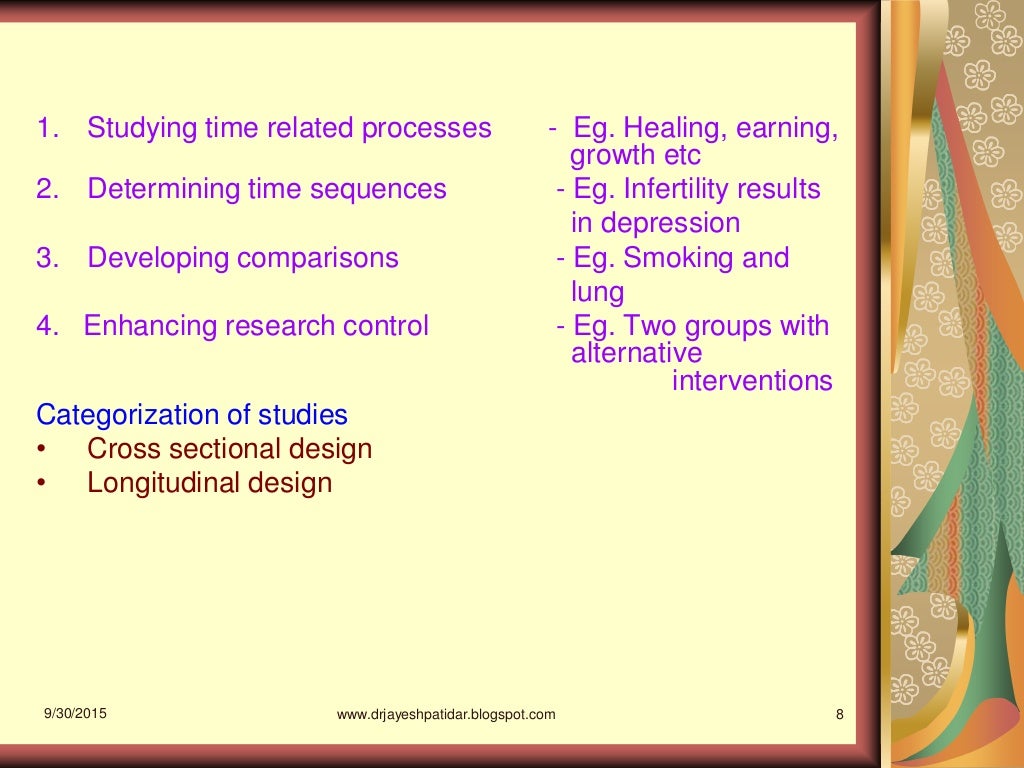 1. Studying time related processes - Eg. Healing, earning, growth etc
2. Determining time sequences - Eg. Infertility results in depression
3. Developing comparisons - Eg. Smoking and lung
4. Enhancing research control - Eg. Two groups with alternative interventions

Categorization of studies
• Cross sectional design
• Longitudinal design

9/30/2015 www.drjayeshpatidar.blogspot.com 8